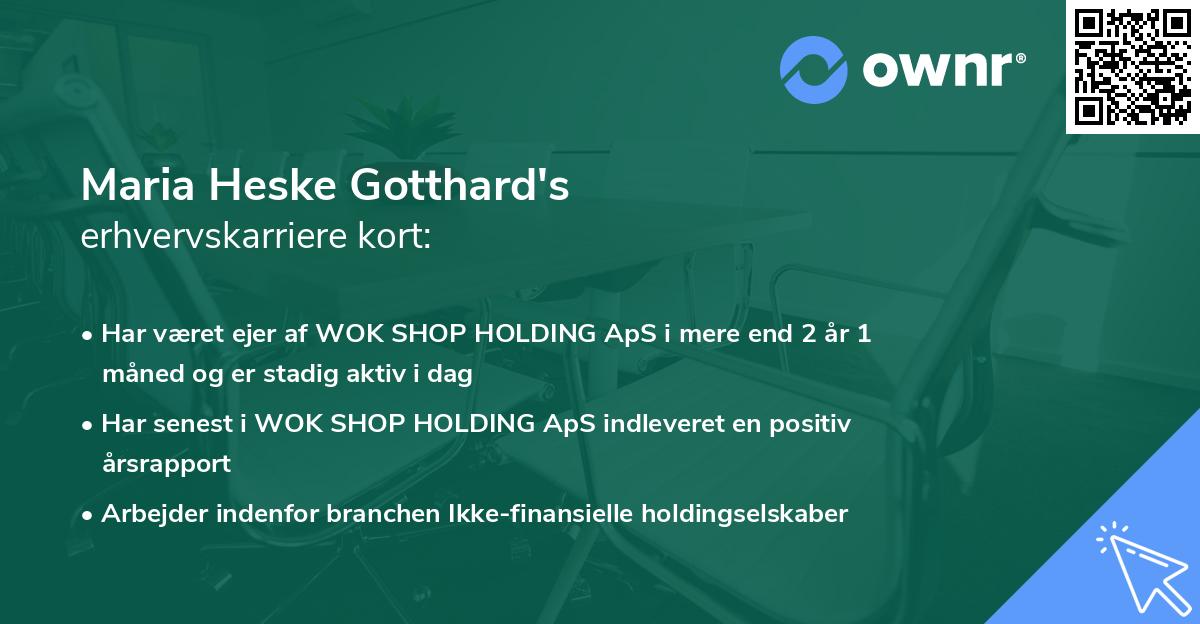 ownr®

Maria Heske Gotthard's
erhvervskarriere kort:

• Har været ejer af WOK SHOP HOLDING ApS i mere end 2 år 1 måned og er stadig aktiv i dag

• Har senest i WOK SHOP HOLDING ApS indleveret en positiv årsrapport

• Arbejder indenfor branchen Ikke-finansielle holdingselskaber